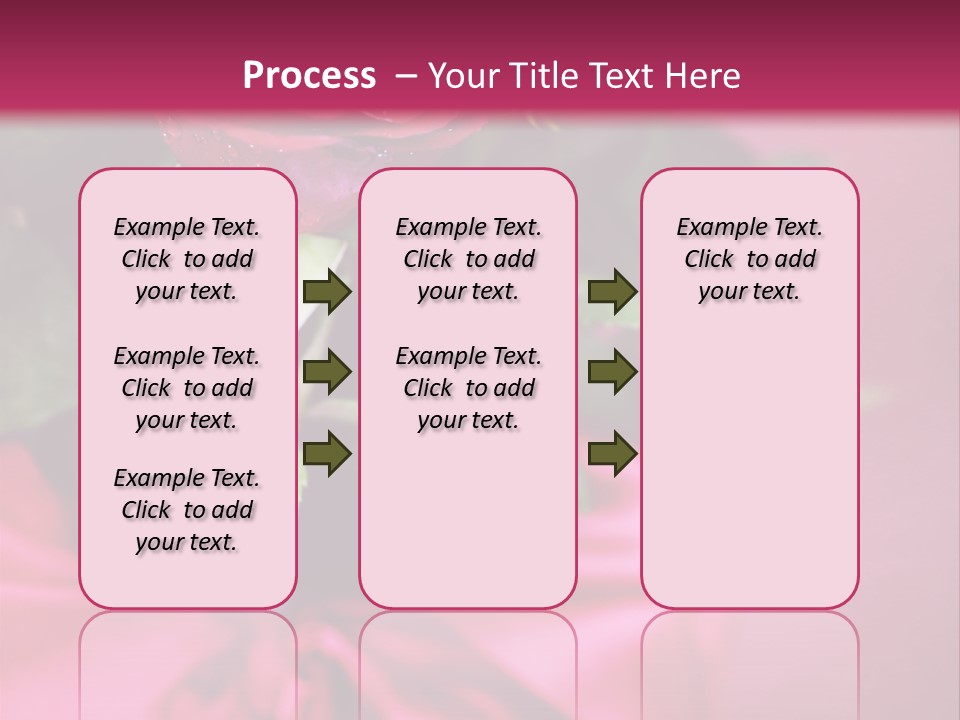 Process – Your Title Text Here

Example Text. Click to add your text.

Example Text. Click to add your text.

Example Text. Click to add your text.

Example Text. Click to add your text.

Example Text. Click to add your text.

Example Text. Click to add your text.